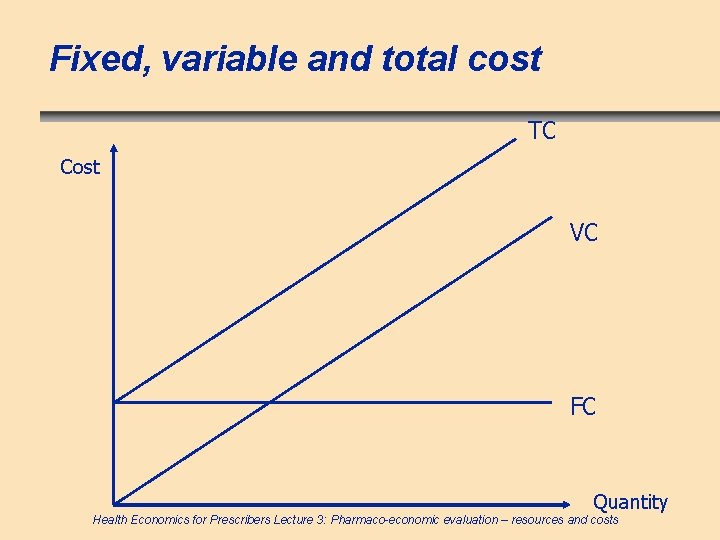 Fixed, variable and total cost

TC

Cost

VC

FC

Quantity

Health Economics for Prescribers Lecture 3: Pharmaco-economic evaluation – resources and costs